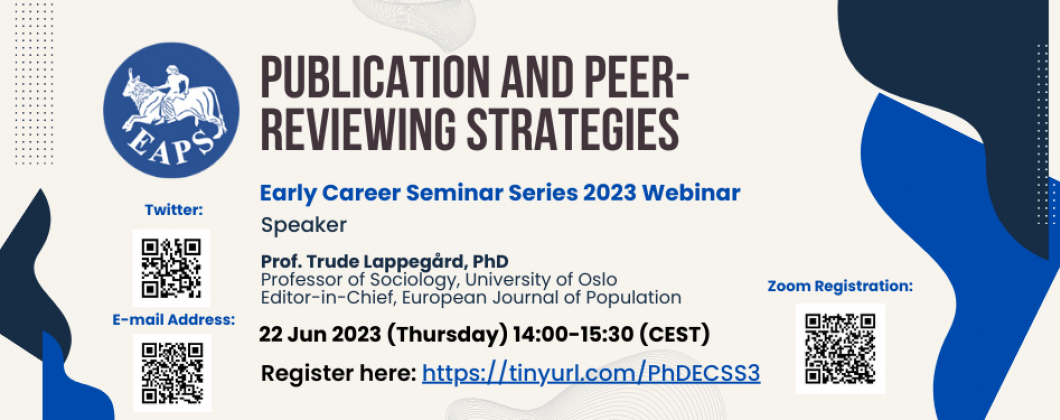 EAPS

PUBLICATION AND PEER-REVIEWING STRATEGIES

Early Career Seminar Series 2023 Webinar

Speaker

Prof. Trude Lappegård, PhD
Professor of Sociology, University of Oslo
Editor-in-Chief, European Journal of Population

22 Jun 2023 (Thursday) 14:00-15:30 (CEST)

Register here: https://tinyurl.com/PhDECSS3

Twitter:

E-mail Address:

Zoom Registration: